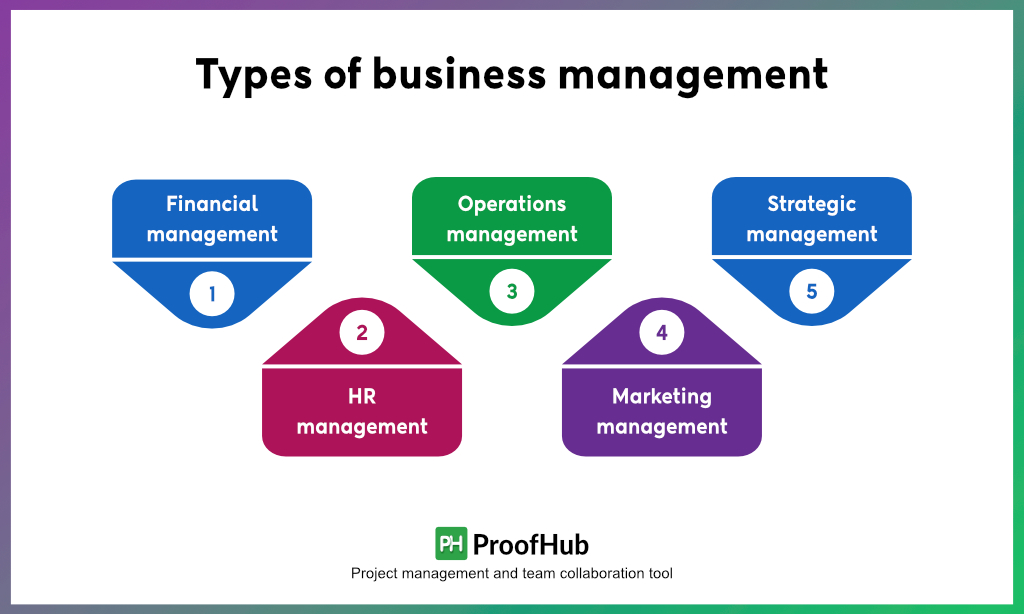 Types of business management

Financial management
1

2
HR management

Operations management
3

4
Marketing management

Strategic management
5

PH ProofHub
Project management and team collaboration tool